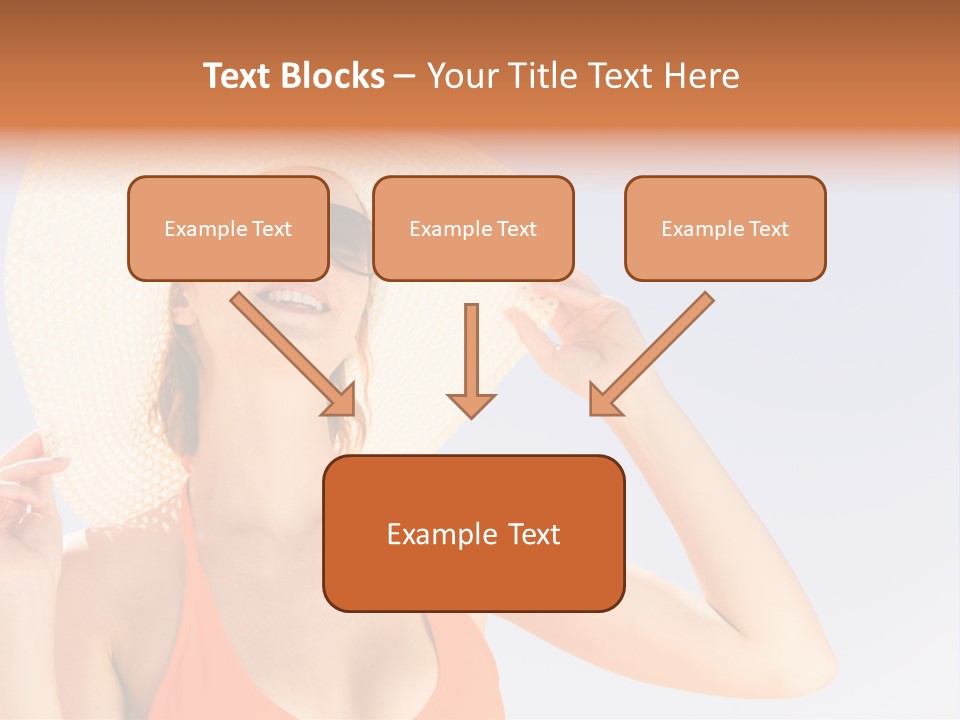 Text Blocks – Your Title Text Here

Example Text

Example Text

Example Text

Example Text